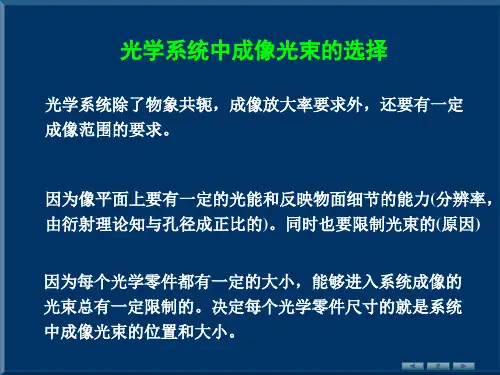 光学系统中成像光束的选择

光学系统除了物象共轭，成像放大率要求外，还要有一定成像范围的要求。

因为像平面上要有一定的光能和反映物面细节的能力(分辨率，由衍射理论知与孔径成正比的)。同时也要限制光束的(原因)

因为每个光学零件都有一定的大小，能够进入系统成像的光束总有一定限制的。决定每个光学零件尺寸的就是系统中成像光束的位置和大小。